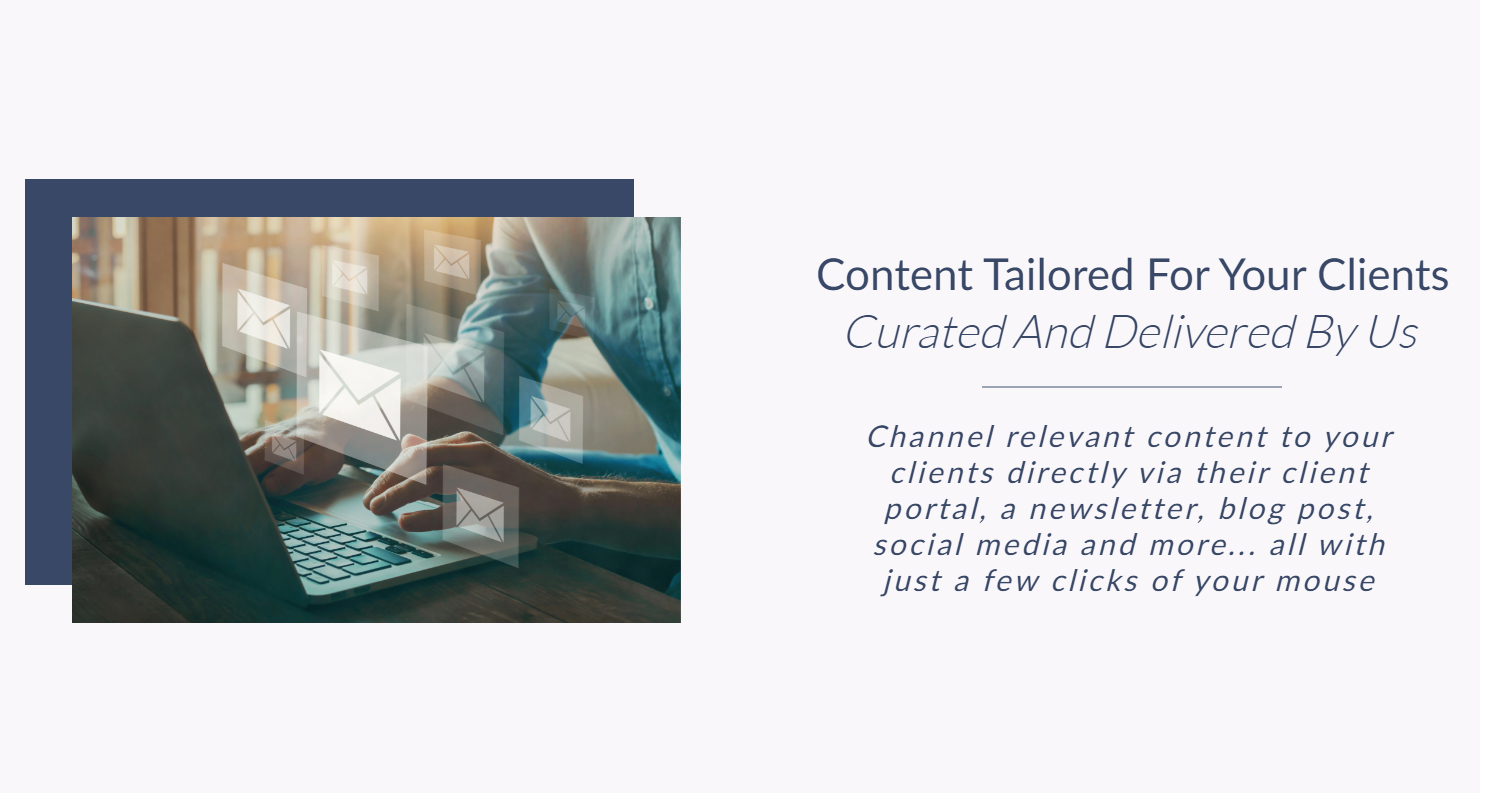 Content Tailored For Your Clients
Curated And Delivered By Us

Channel relevant content to your clients directly via their client portal, a newsletter, blog post, social media and more... all with just a few clicks of your mouse